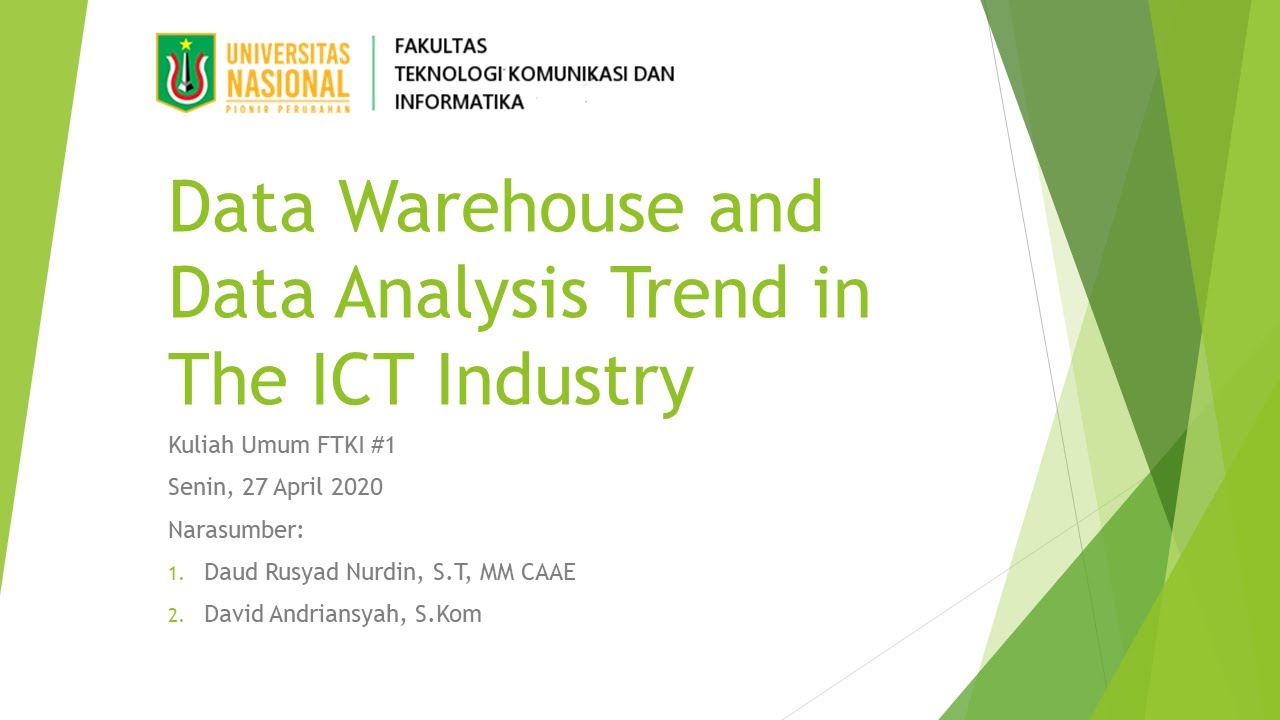 UNIVERSITAS NASIONAL
PIONIR PERUBAHAN

FAKULTAS
TEKNOLOGI KOMUNIKASI DAN INFORMATIKA

Data Warehouse and Data Analysis Trend in The ICT Industry

Kuliah Umum FTKI #1

Senin, 27 April 2020

Narasumber:

1. Daud Rusyad Nurdin, S.T, MM CAAE
2. David Andriansyah, S.Kom